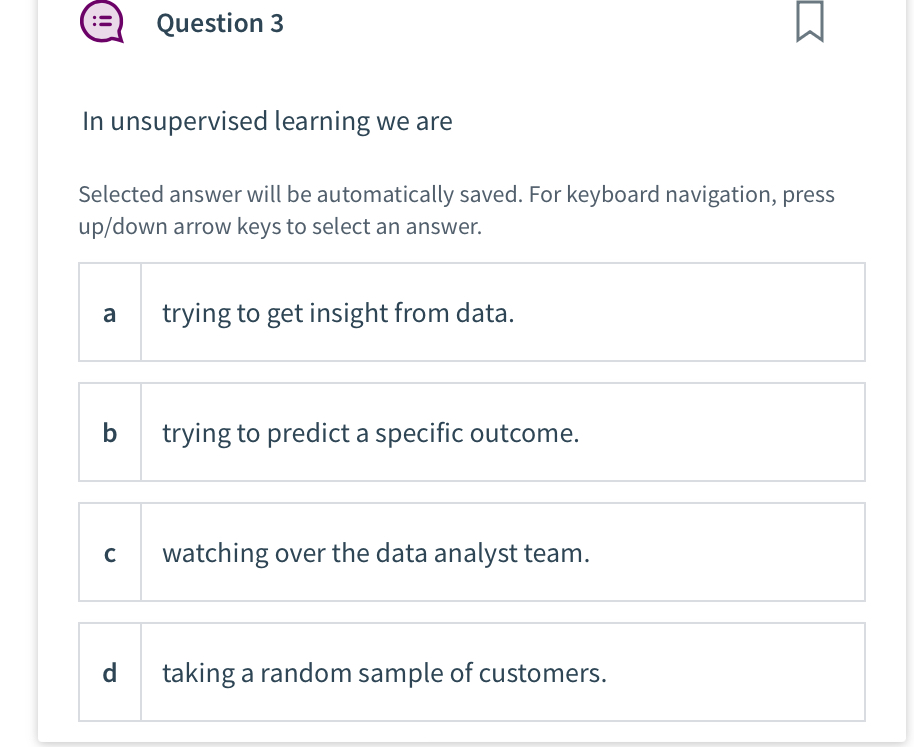 Question 3

In unsupervised learning we are

Selected answer will be automatically saved. For keyboard navigation, press up/down arrow keys to select an answer.

a trying to get insight from data.

b trying to predict a specific outcome.

c watching over the data analyst team.

d taking a random sample of customers.